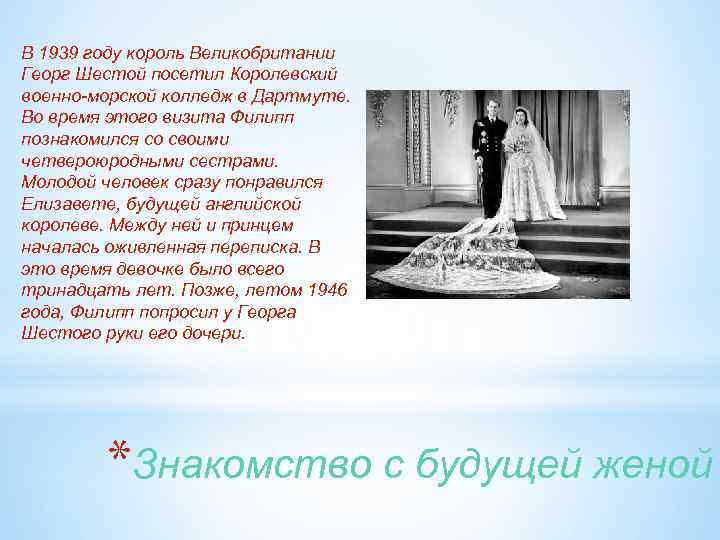 В 1939 году король Великобритании Георг Шестой посетил Королевский военно-морской колледж в Дартмуте. Во время этого визита Филипп познакомился со своими четвероюродными сестрами. Молодой человек сразу понравился Елизавете, будущей английской королеве. Между ней и принцем началась оживленная переписка. В это время девочке было всего тринадцать лет. Позже, летом 1946 года, Филипп попросил у Георга Шестого руки его дочери.

*Знакомство с будущей женой